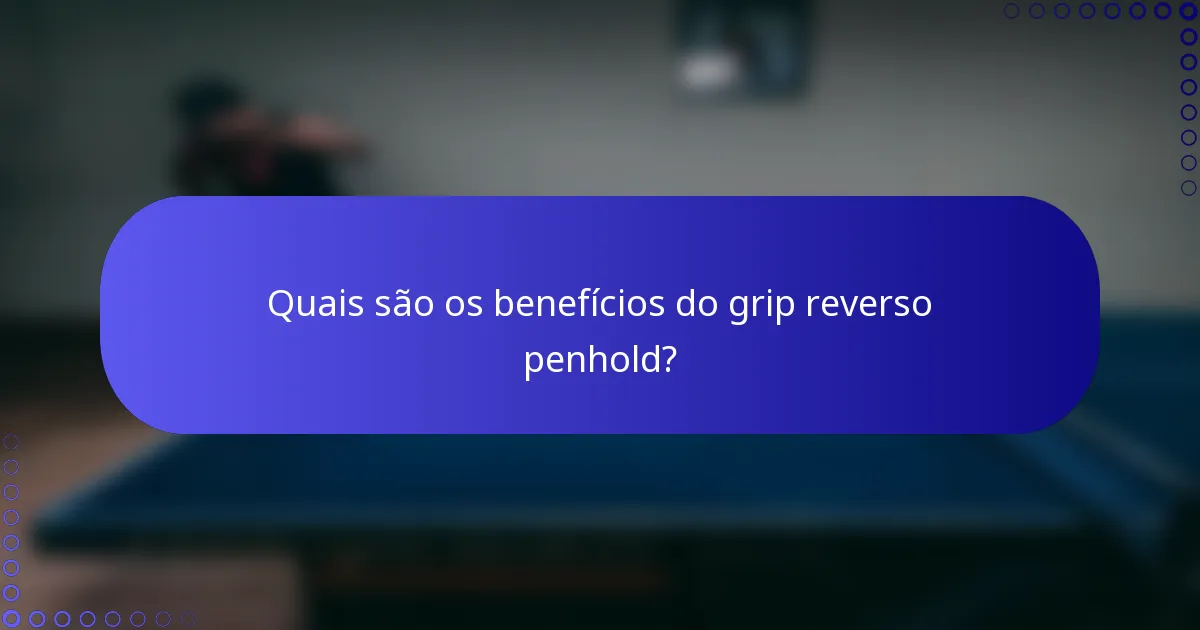 Quais são os benefícios do grip reverso penhold?